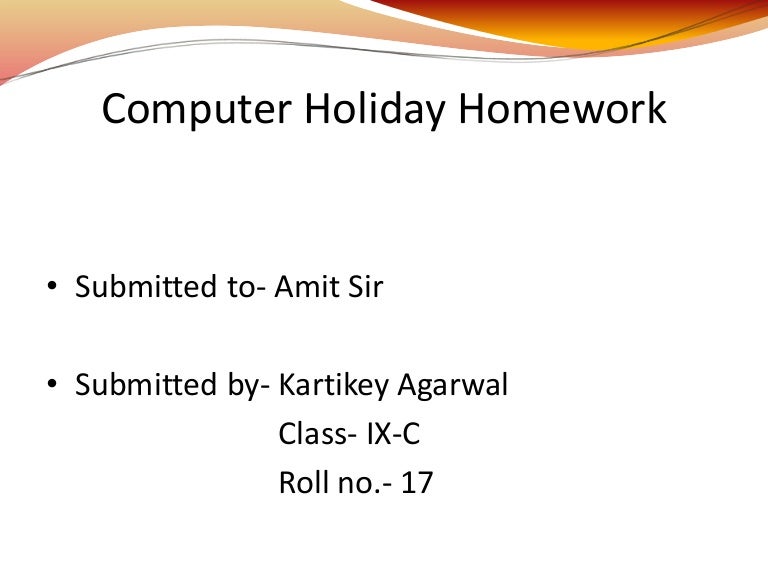 Computer Holiday Homework

• Submitted to- Amit Sir

• Submitted by- Kartikey Agarwal
Class- IX-C
Roll no.- 17